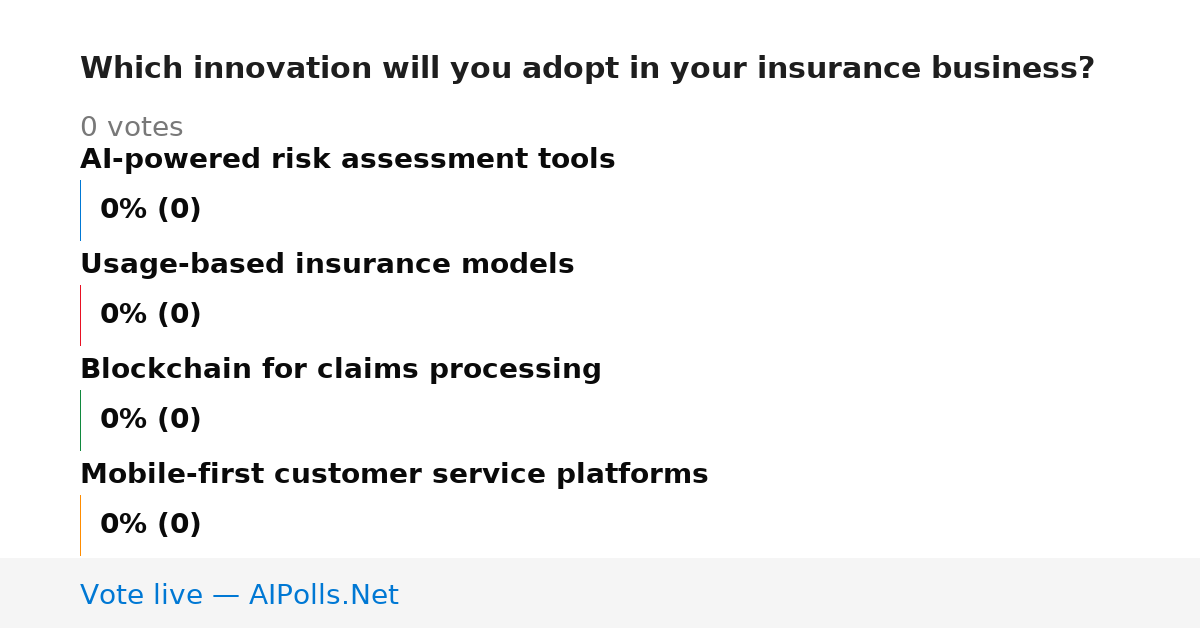 Which innovation will you adopt in your insurance business?

0 votes

AI-powered risk assessment tools

0% (0)

Usage-based insurance models

0% (0)

Blockchain for claims processing

0% (0)

Mobile-first customer service platforms

0% (0)

Vote live — AIPolls.Net